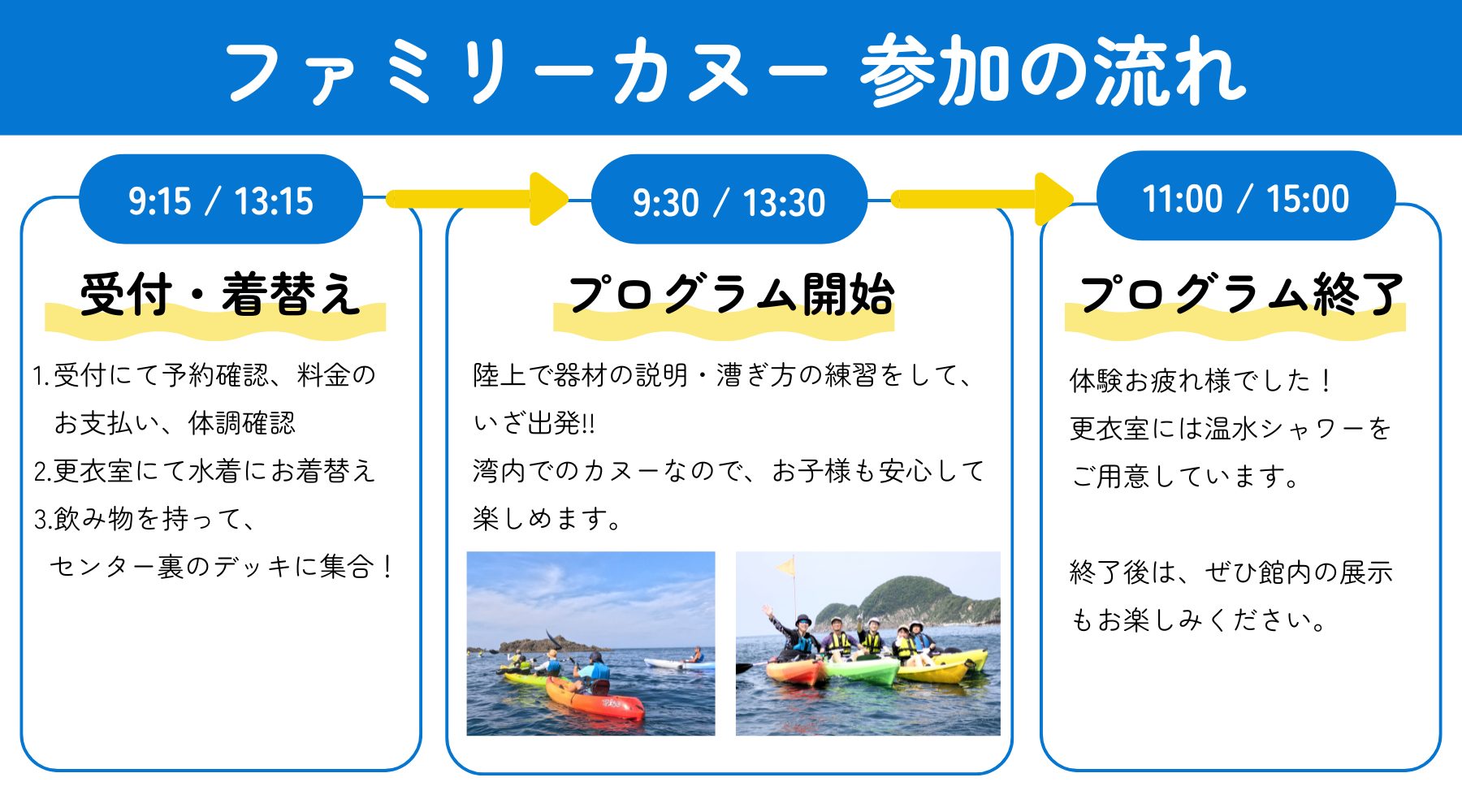 ファミリーカヌー 参加の流れ

9:15 / 13:15

受付・着替え

1.受付にて予約確認、料金のお支払い、体調確認
2.更衣室にて水着にお着替え
3.飲み物を持って、センター裏のデッキに集合！

9:30 / 13:30

プログラム開始

陸上で器材の説明・漕ぎ方の練習をして、いざ出発!!
湾内でのカヌーなので、お子様も安心して楽しめます。

11:00 / 15:00

プログラム終了

体験お疲れ様でした！
更衣室には温水シャワーをご用意しています。

終了後は、ぜひ館内の展示もお楽しみください。